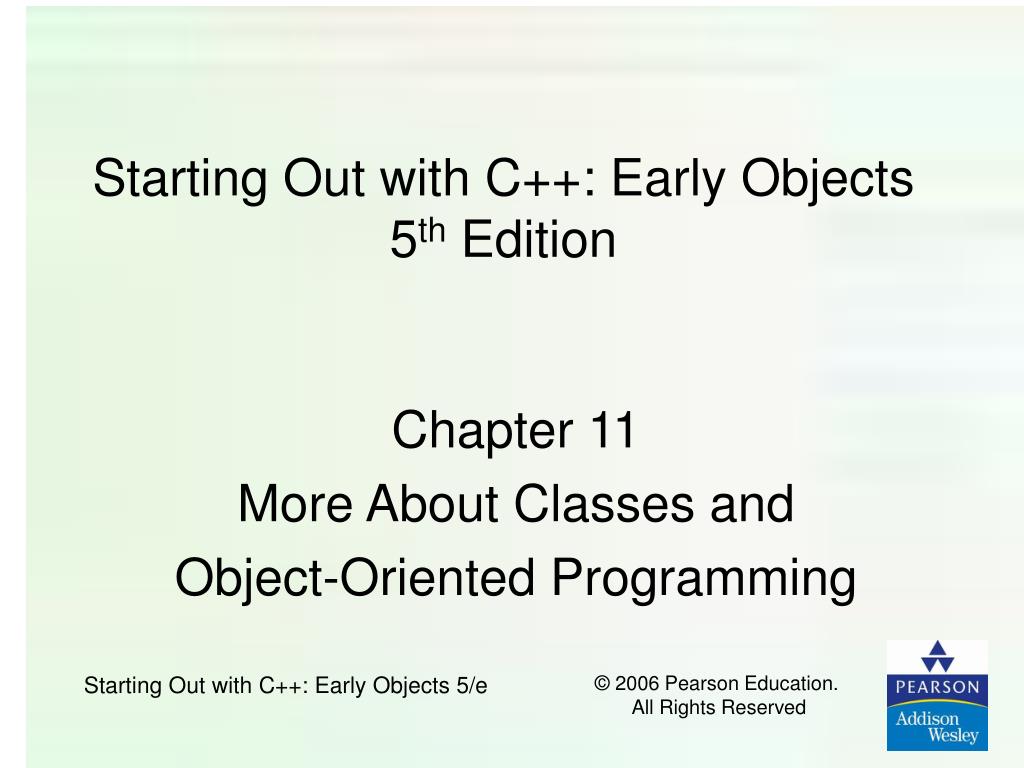 Starting Out with C++: Early Objects 5$^{th}$ Edition

Chapter 11
More About Classes and
Object-Oriented Programming

Starting Out with C++: Early Objects 5/e

© 2006 Pearson Education.
All Rights Reserved

PEARSON
Addison Wesley